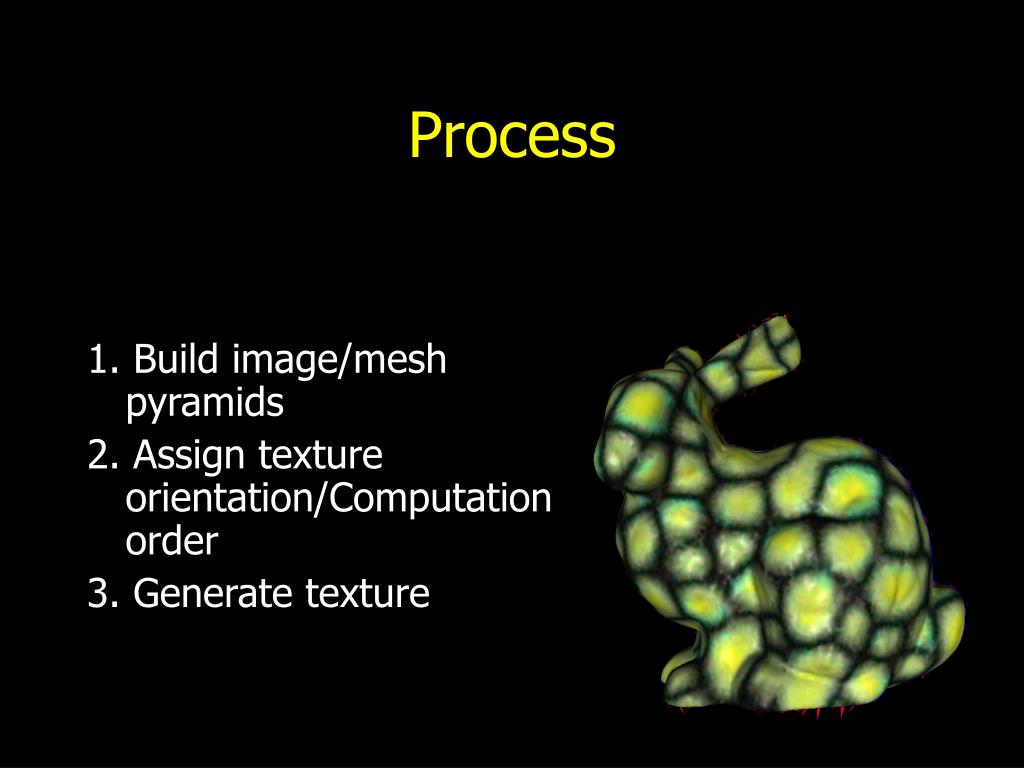 Process

1. Build image/mesh pyramids
2. Assign texture orientation/Computation order
3. Generate texture